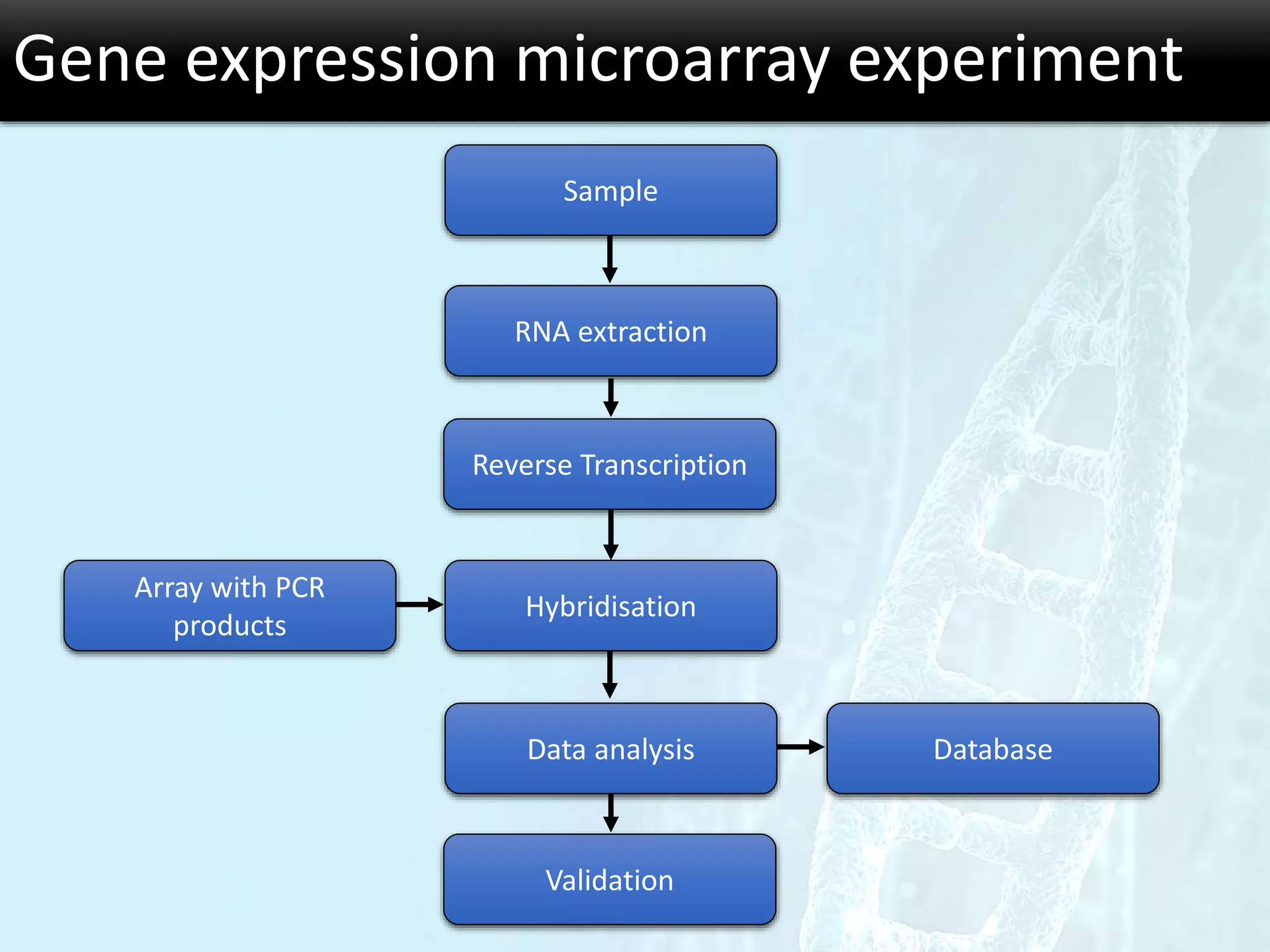 Gene expression microarray experiment

Sample

RNA extraction

Reverse Transcription

Array with PCR products

Hybridisation

Data analysis

Database

Validation